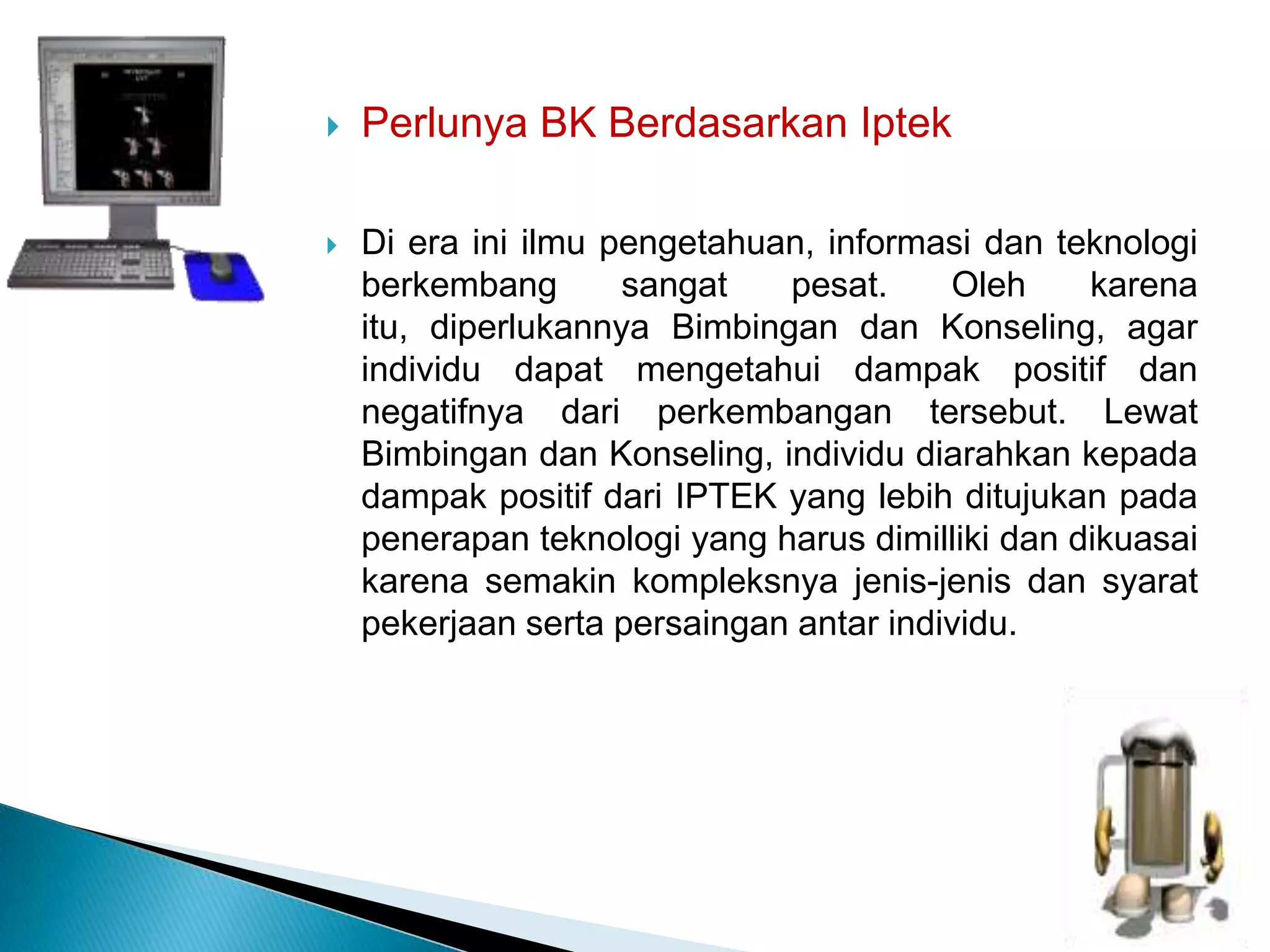 Perlunya BK Berdasarkan Iptek

Di era ini ilmu pengetahuan, informasi dan teknologi berkembang sangat pesat. Oleh karena itu, diperlukannya Bimbingan dan Konseling, agar individu dapat mengetahui dampak positif dan negatifnya dari perkembangan tersebut. Lewat Bimbingan dan Konseling, individu diarahkan kepada dampak positif dari IPTEK yang lebih ditujukan pada penerapan teknologi yang harus dimilliki dan dikuasai karena semakin kompleksnya jenis-jenis dan syarat pekerjaan serta persaingan antar individu.